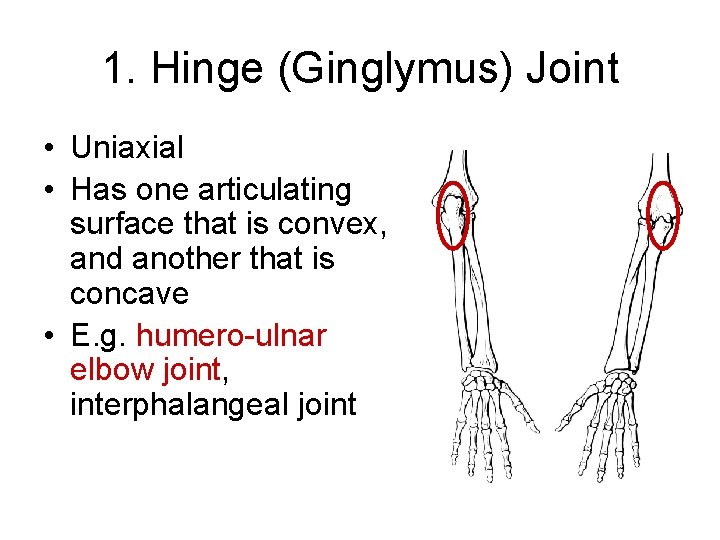 1. Hinge (Ginglymus) Joint

• Uniaxial
• Has one articulating surface that is convex, and another that is concave
• E.g. humero-ulnar elbow joint, interphalangeal joint